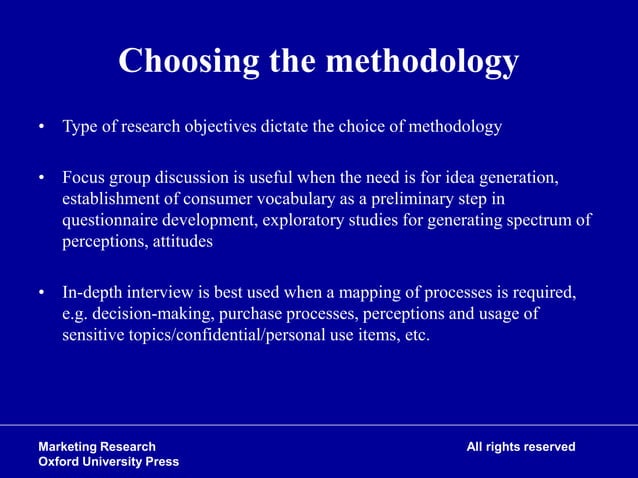 Choosing the methodology

• Type of research objectives dictate the choice of methodology

• Focus group discussion is useful when the need is for idea generation, establishment of consumer vocabulary as a preliminary step in questionnaire development, exploratory studies for generating spectrum of perceptions, attitudes

• In-depth interview is best used when a mapping of processes is required, e.g. decision-making, purchase processes, perceptions and usage of sensitive topics/confidential/personal use items, etc.

Marketing Research
Oxford University Press

All rights reserved